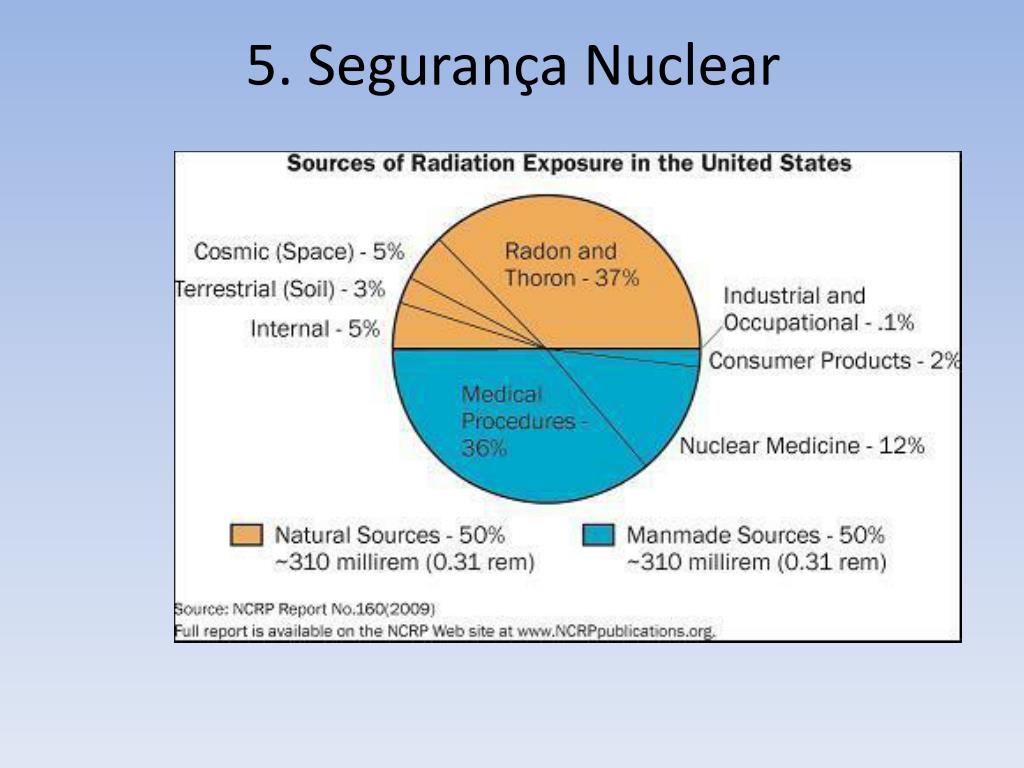 5. Segurança Nuclear

Sources of Radiation Exposure in the United States

Cosmic (Space) - 5%
Terrestrial (Soil) - 3%
Internal - 5%
Radon and Thoron - 37%
Industrial and Occupational - .1%
Consumer Products - 2%
Medical Procedures - 36%
Nuclear Medicine - 12%

Natural Sources - 50% ~310 millirem (0.31 rem)
Manmade Sources - 50% ~310 millirem (0.31 rem)

Source: NCRP Report No.160(2009)
Full report is available on the NCRP Web site at www.NCRPpublications.org.